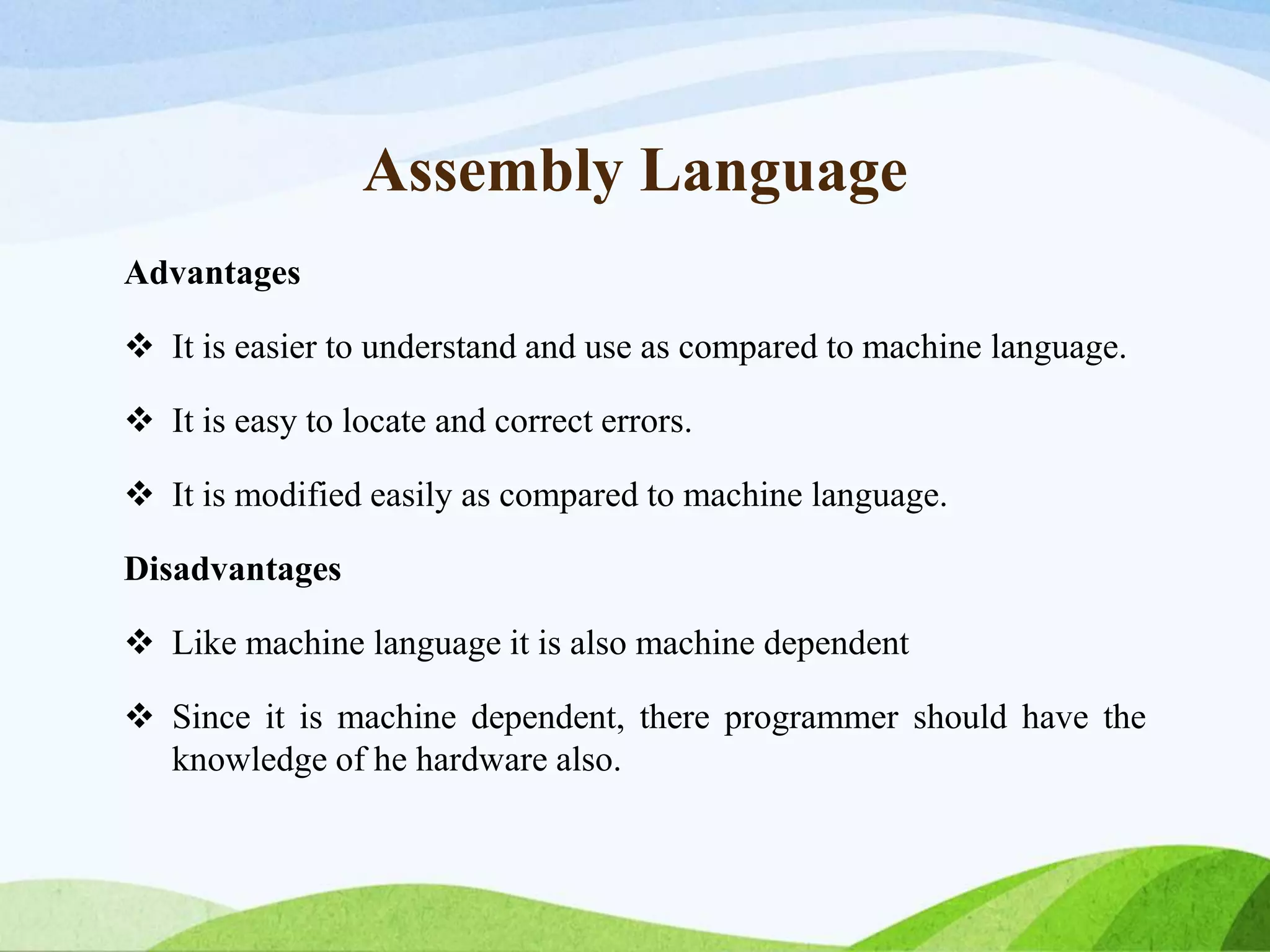 Assembly Language

Advantages

❖ It is easier to understand and use as compared to machine language.

❖ It is easy to locate and correct errors.

❖ It is modified easily as compared to machine language.

Disadvantages

❖ Like machine language it is also machine dependent

❖ Since it is machine dependent, there programmer should have the knowledge of he hardware also.